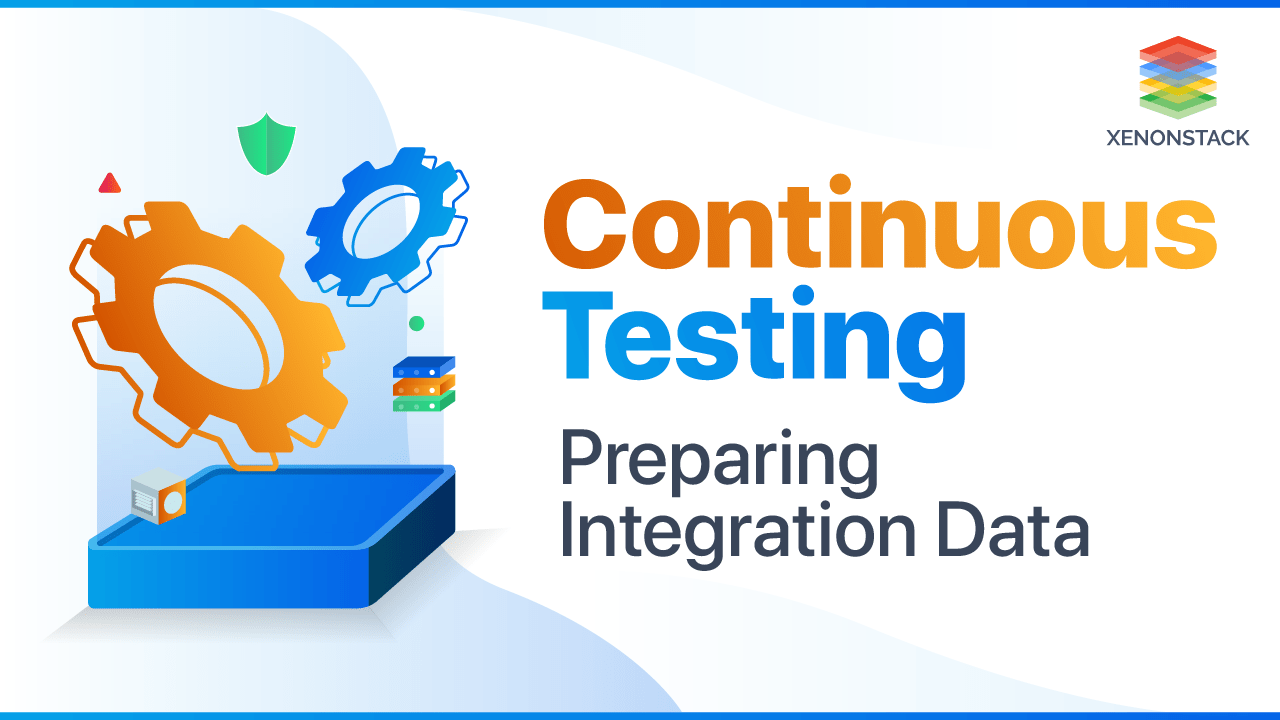 XENONSTACK

Continuous Testing

Preparing Integration Data